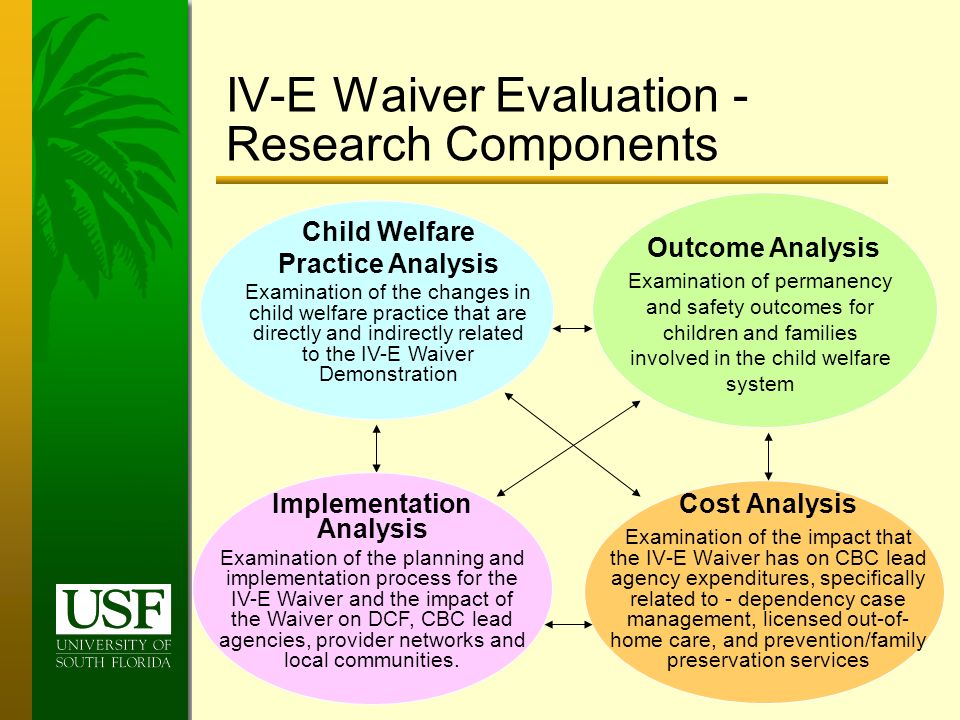 IV-E Waiver Evaluation - Research Components

Child Welfare Practice Analysis
Examination of the changes in child welfare practice that are directly and indirectly related to the IV-E Waiver Demonstration

Outcome Analysis
Examination of permanency and safety outcomes for children and families involved in the child welfare system

Implementation Analysis
Examination of the planning and implementation process for the IV-E Waiver and the impact of the Waiver on DCF, CBC lead agencies, provider networks and local communities.

Cost Analysis
Examination of the impact that the IV-E Waiver has on CBC lead agency expenditures, specifically related to - dependency case management, licensed out-of-home care, and prevention/family preservation services

USF
UNIVERSITY OF SOUTH FLORIDA